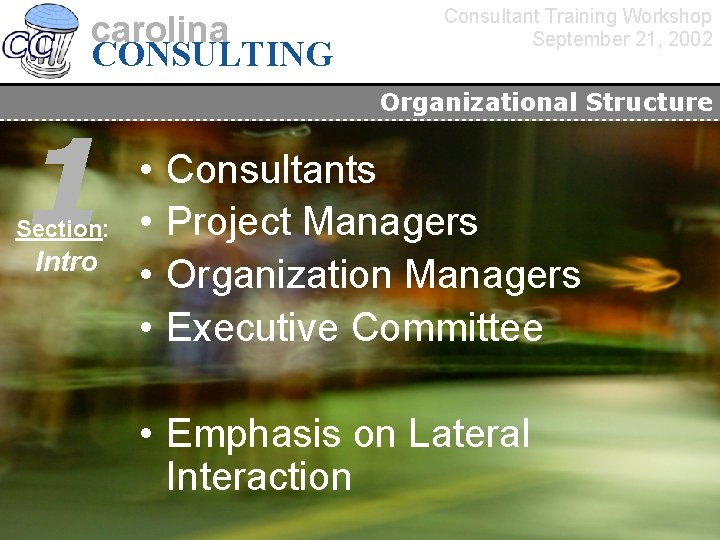 CC carolina CONSULTING

Consultant Training Workshop
September 21, 2002

Organizational Structure

1
Section: Intro

• Consultants
• Project Managers
• Organization Managers
• Executive Committee

• Emphasis on Lateral Interaction